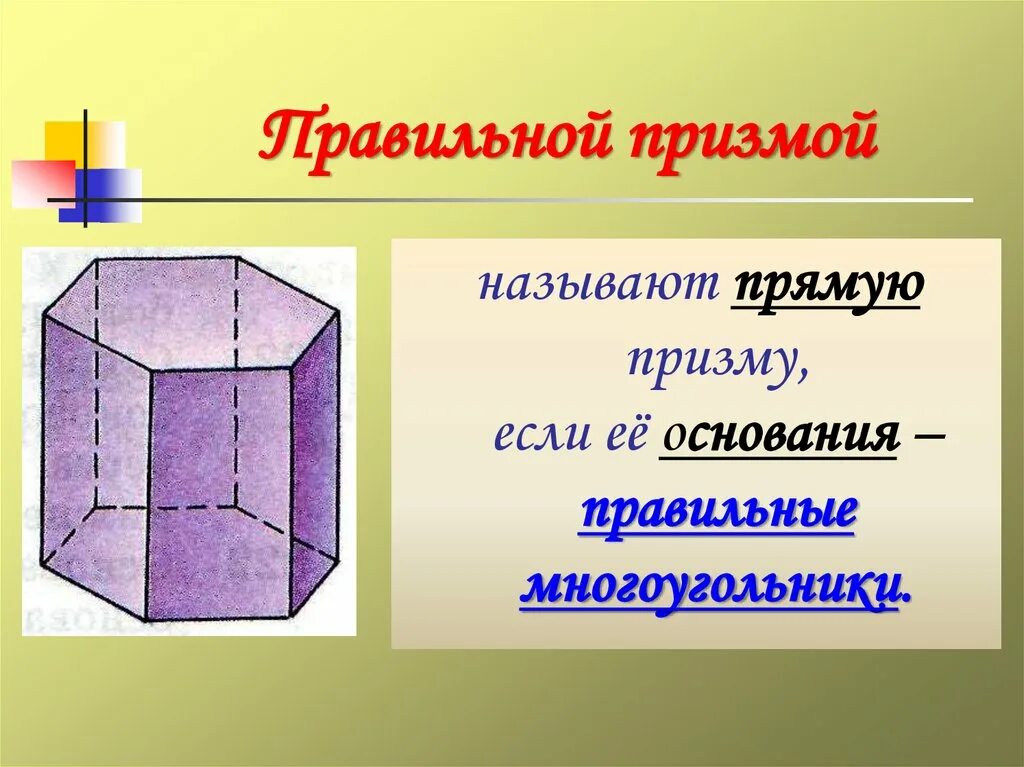 Правильной призмой

называют прямую призму, если её основания – правильные многоугольники.